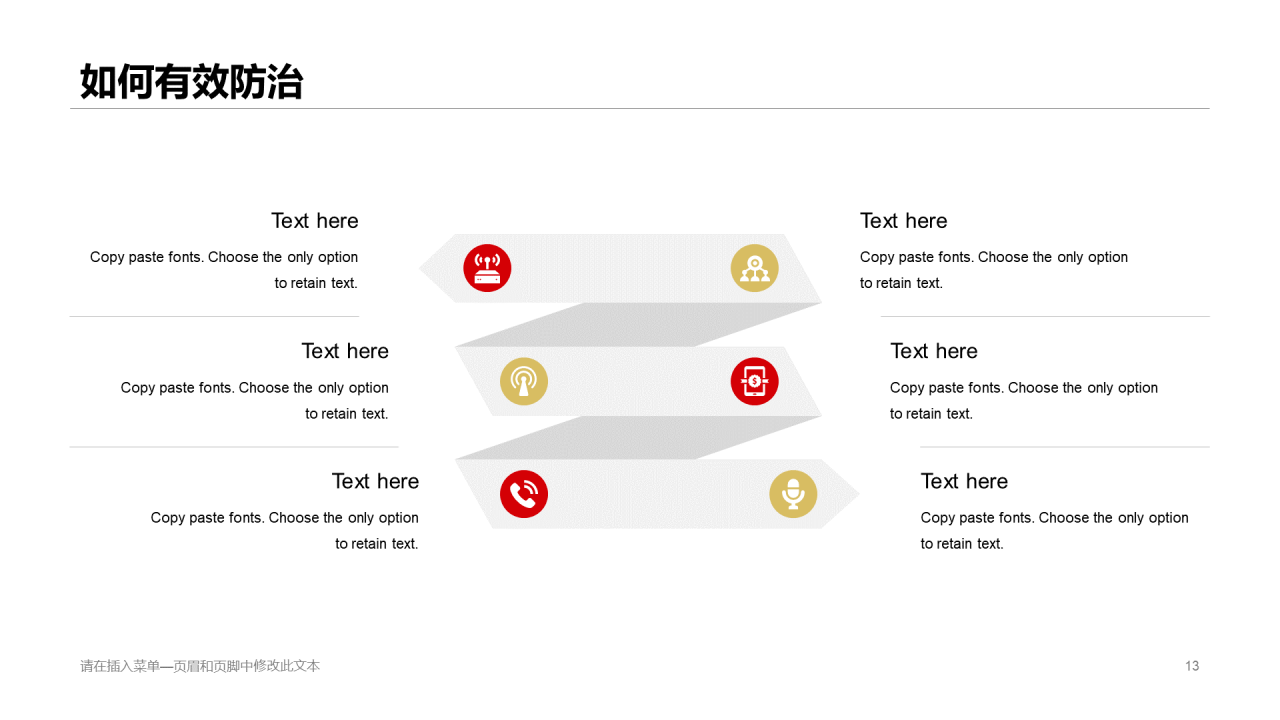 如何有效防治

Text here

Copy paste fonts. Choose the only option to retain text.

Text here

Copy paste fonts. Choose the only option to retain text.

Text here

Copy paste fonts. Choose the only option to retain text.

Text here

Copy paste fonts. Choose the only option to retain text.

Text here

Copy paste fonts. Choose the only option to retain text.

Text here

Copy paste fonts. Choose the only option to retain text.

请在插入菜单—页眉和页脚中修改此文本

13